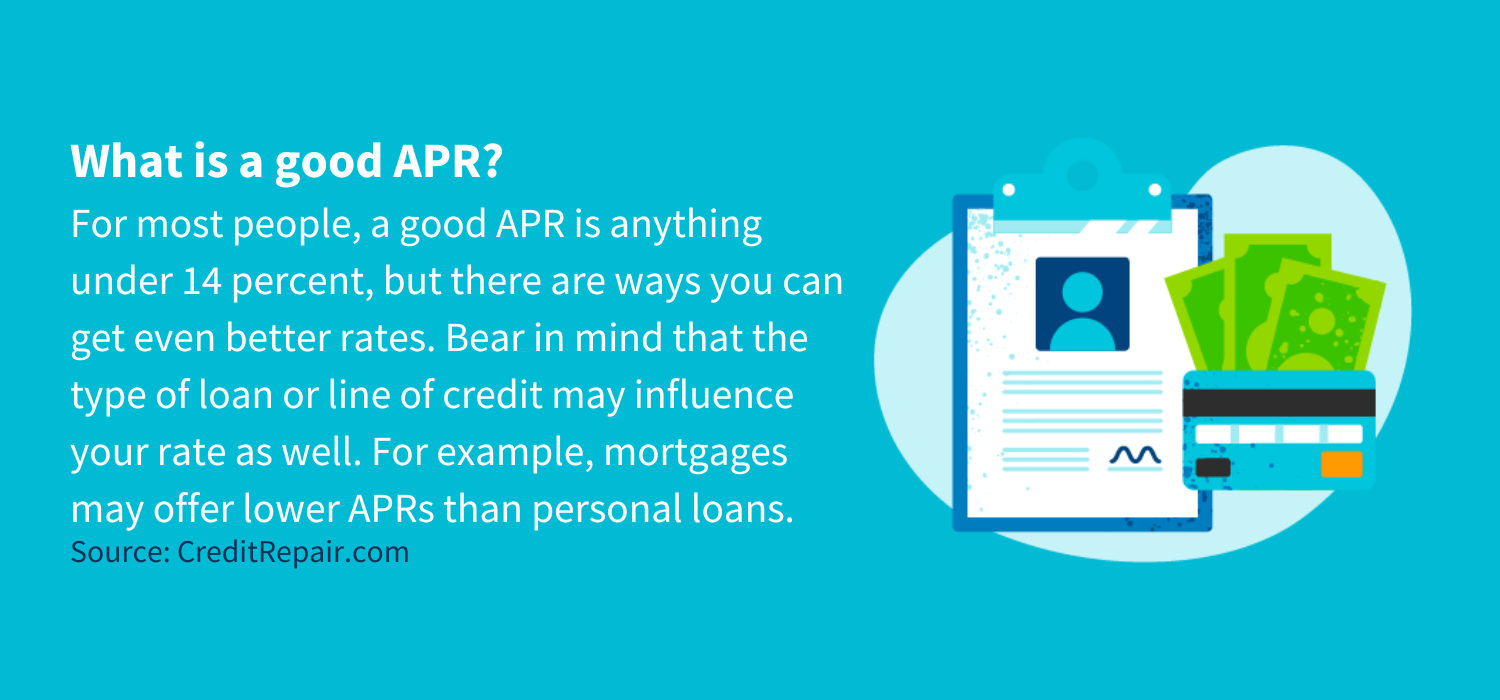 What is a good APR?

For most people, a good APR is anything under 14 percent, but there are ways you can get even better rates. Bear in mind that the type of loan or line of credit may influence your rate as well. For example, mortgages may offer lower APRs than personal loans.

Source: CreditRepair.com